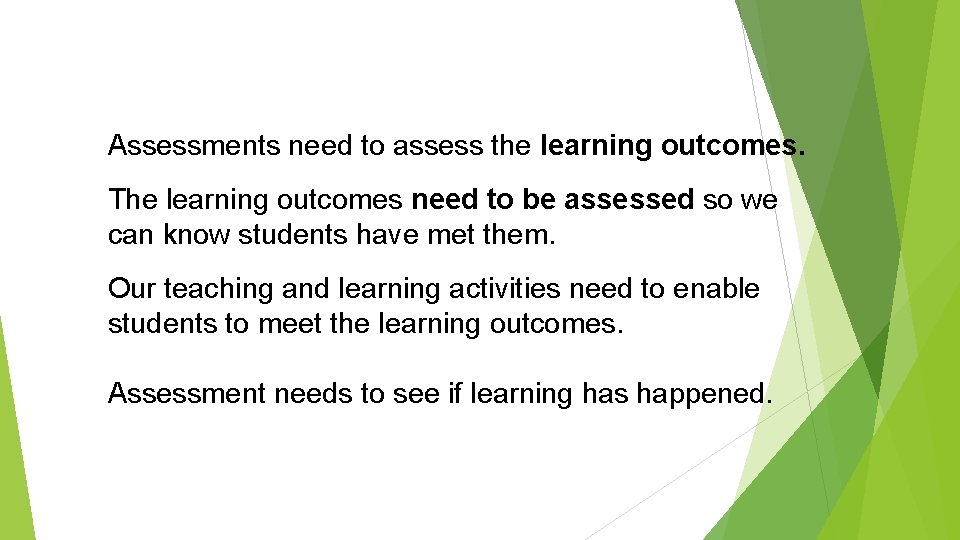 Assessments need to assess the learning outcomes.

The learning outcomes need to be assessed so we can know students have met them.

Our teaching and learning activities need to enable students to meet the learning outcomes.

Assessment needs to see if learning has happened.